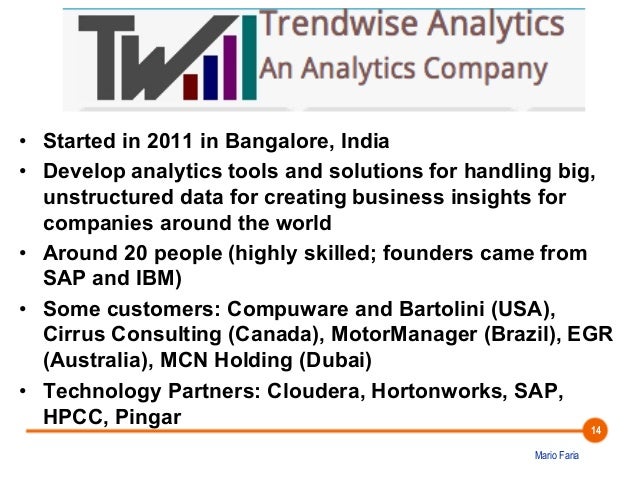 TW
Trendwise Analytics
An Analytics Company

• Started in 2011 in Bangalore, India
• Develop analytics tools and solutions for handling big, unstructured data for creating business insights for companies around the world
• Around 20 people (highly skilled; founders came from SAP and IBM)
• Some customers: Compuware and Bartolini (USA), Cirrus Consulting (Canada), MotorManager (Brazil), EGR (Australia), MCN Holding (Dubai)
• Technology Partners: Cloudera, Hortonworks, SAP, HPCC, Pingar

14

Mario Faria